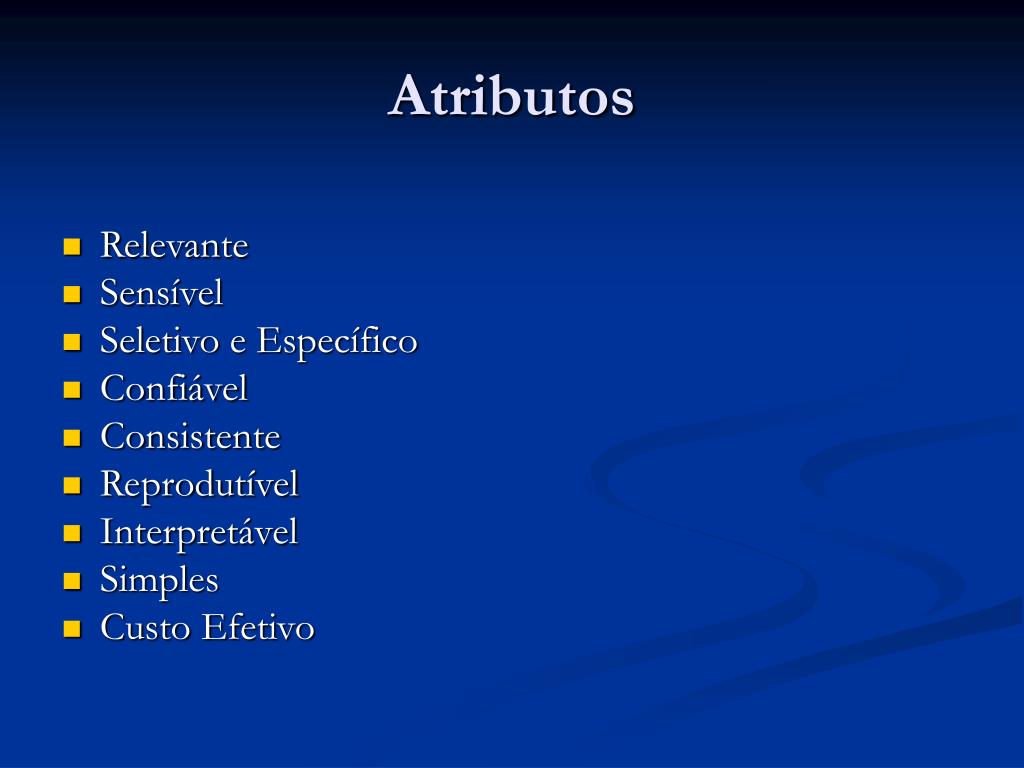 Atributos

- Relevante
- Sensível
- Seletivo e Específico
- Confiável
- Consistente
- Reprodutível
- Interpretável
- Simples
- Custo Efetivo